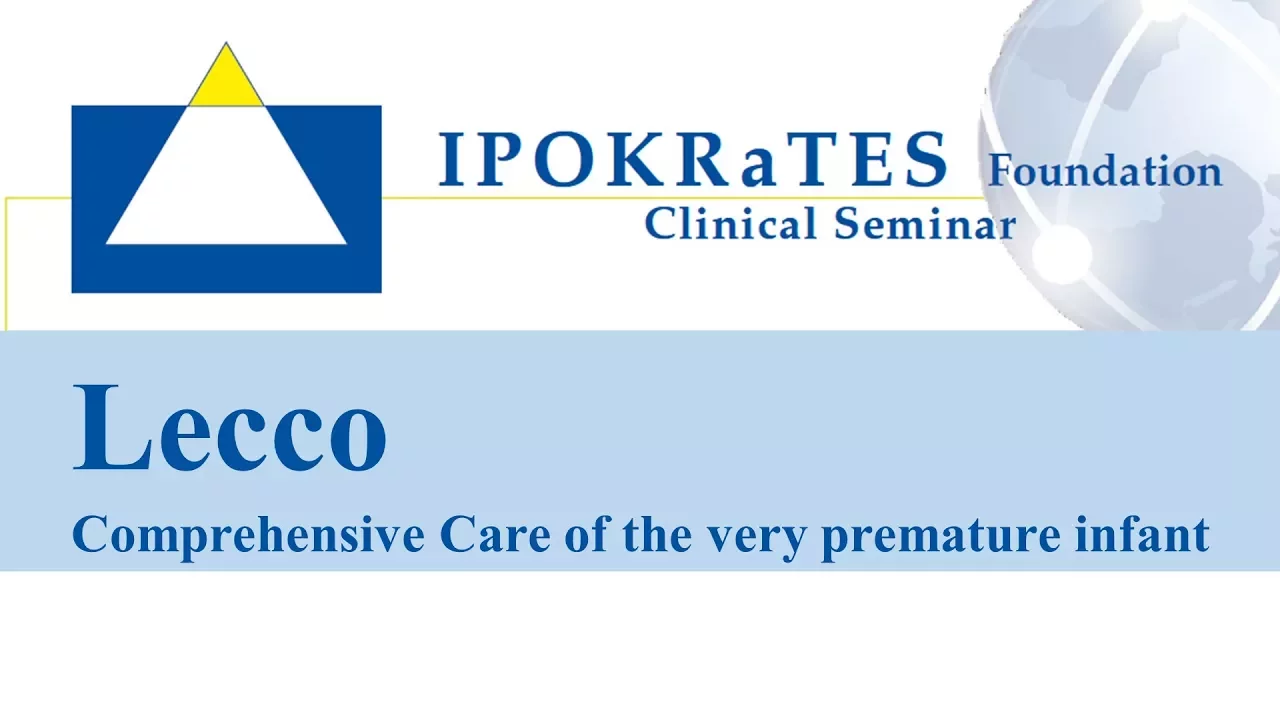 IPOKRaTES Foundation
Clinical Seminar

Lecco

Comprehensive Care of the very premature infant